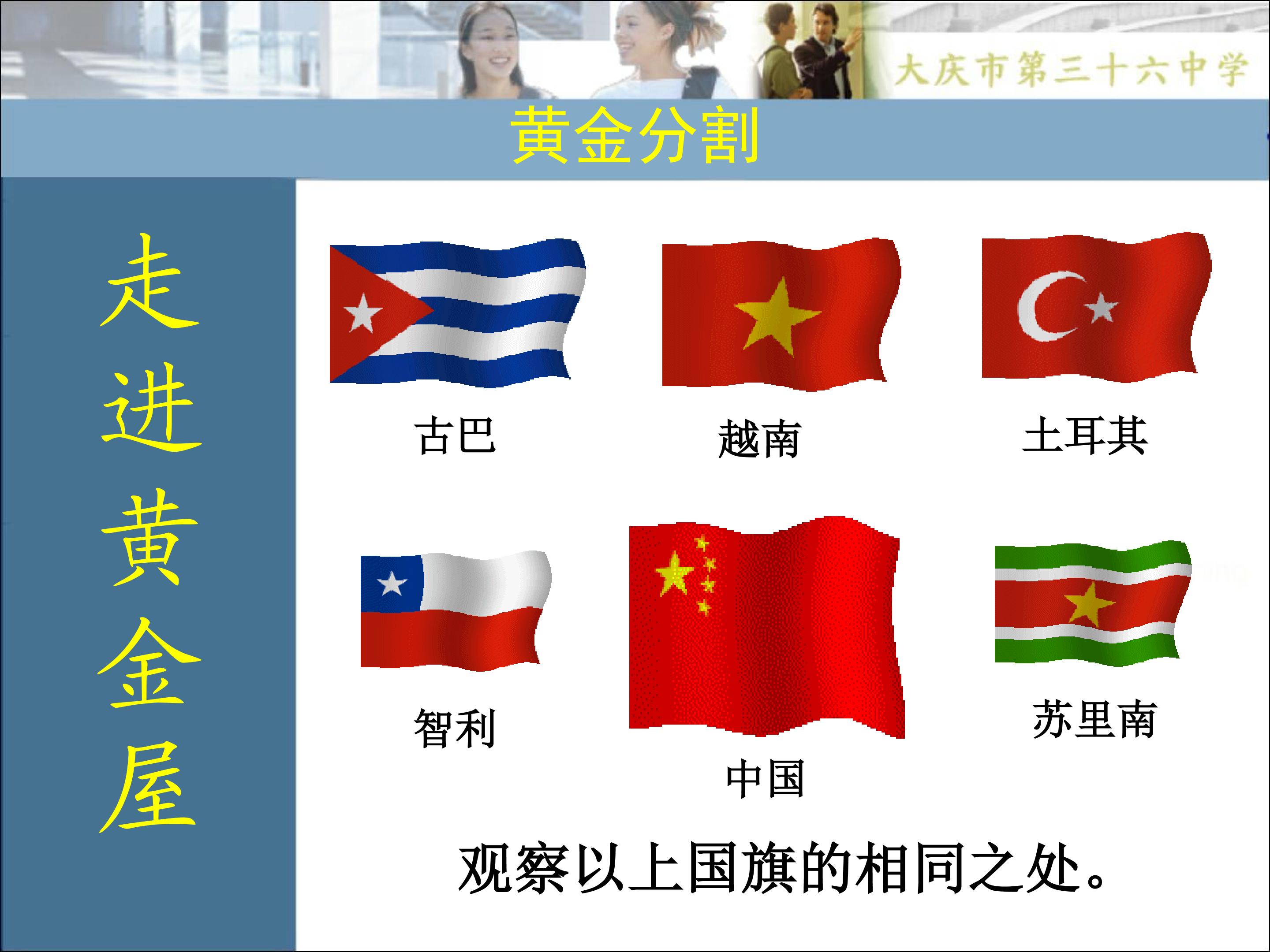 大庆市第三十六中学

黄金分割

走进黄金屋

古巴

越南

土耳其

智利

中国

苏里南

观察以上国旗的相同之处。